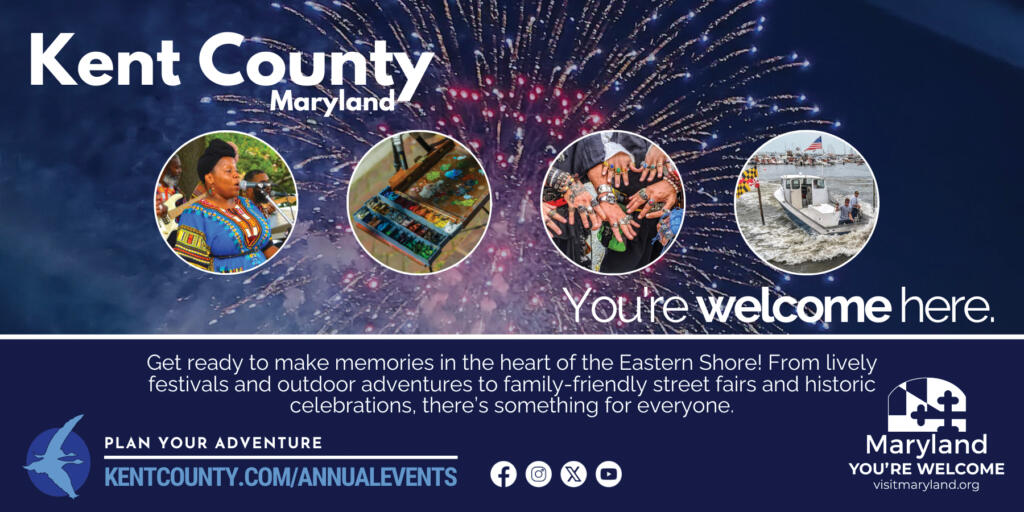 Kent County
Maryland

You're welcome here.

Get ready to make memories in the heart of the Eastern Shore! From lively festivals and outdoor adventures to family-friendly street fairs and historic celebrations, there's something for everyone.

PLAN YOUR ADVENTURE
KENTCOUNTY.COM/ANNUALEVENTS

Maryland
YOU'RE WELCOME
visitmaryland.org